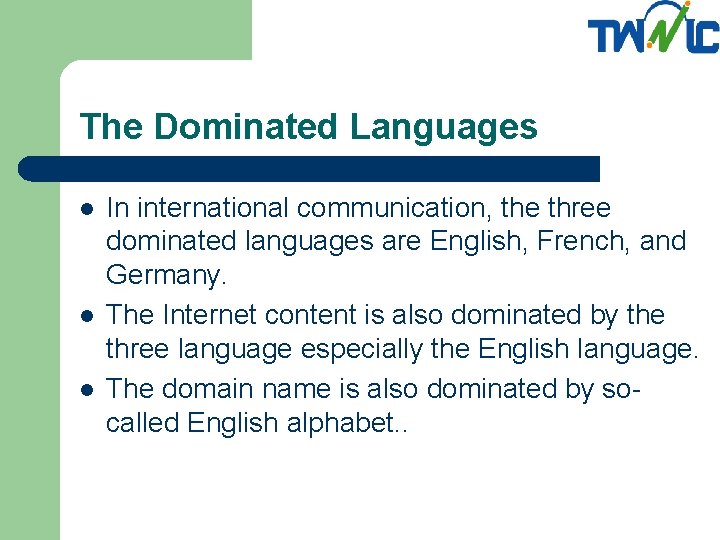 TWNIC

The Dominated Languages

- In international communication, the three dominated languages are English, French, and Germany.
- The Internet content is also dominated by the three language especially the English language.
- The domain name is also dominated by so-called English alphabet..